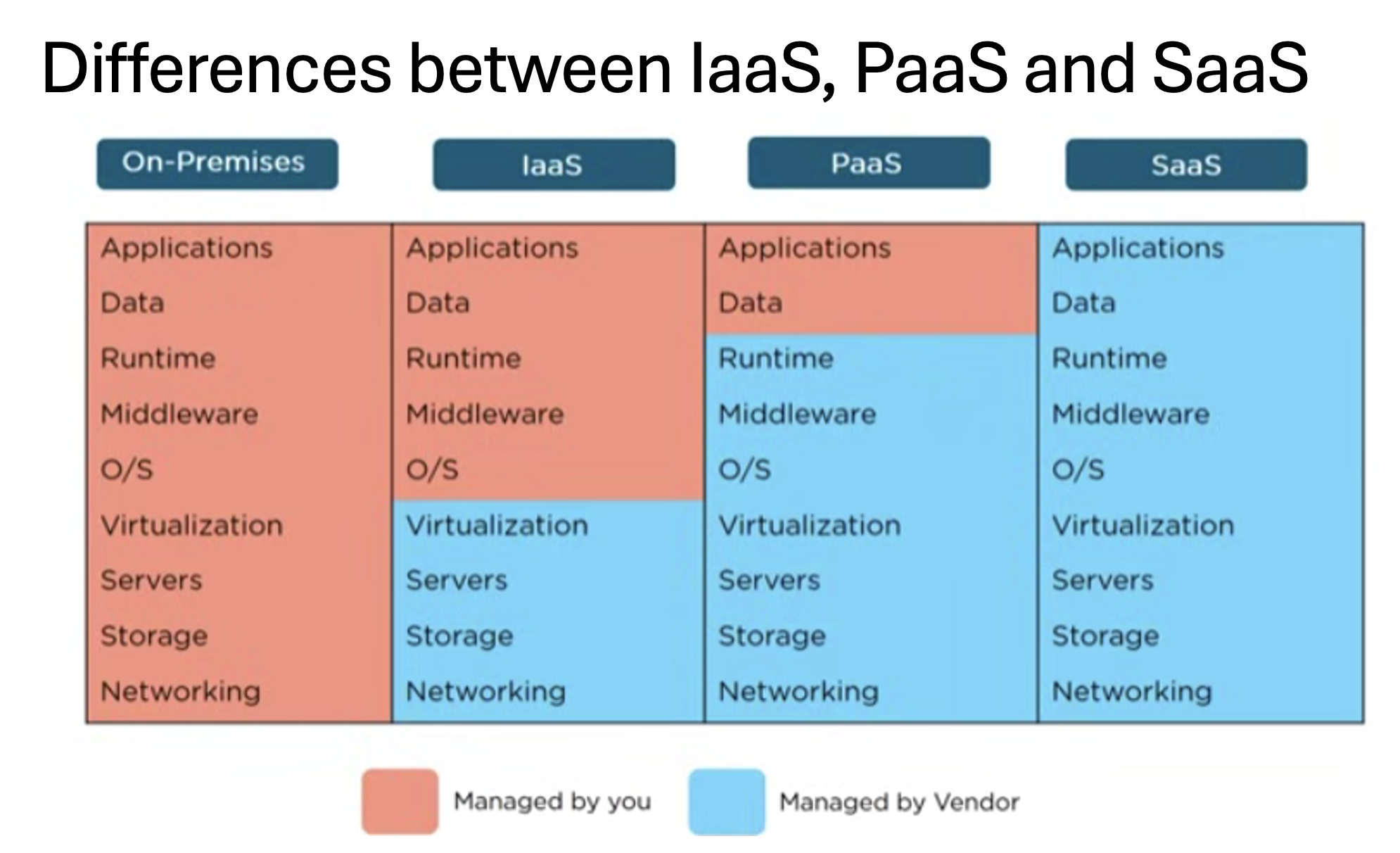 Differences between IaaS, PaaS and SaaS

| On-Premises | IaaS | PaaS | SaaS |
|---|---|---|---|
| Applications | Applications | Applications | Applications |
| Data | Data | Data | Data |
| Runtime | Runtime | Runtime | Runtime |
| Middleware | Middleware | Middleware | Middleware |
| O/S | O/S | O/S | O/S |
| Virtualization | Virtualization | Virtualization | Virtualization |
| Servers | Servers | Servers | Servers |
| Storage | Storage | Storage | Storage |
| Networking | Networking | Networking | Networking |

Managed by you
Managed by Vendor